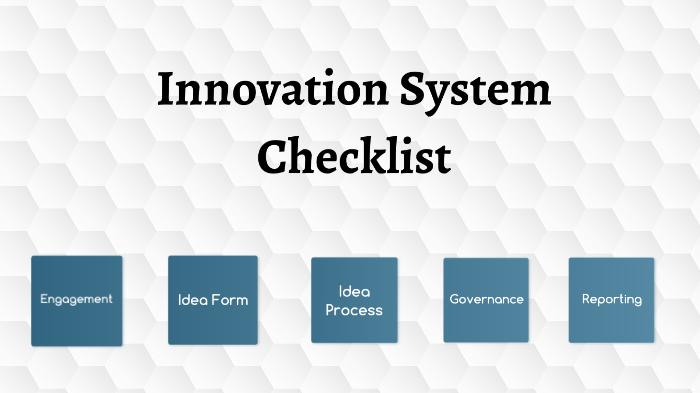 Innovation System Checklist

Engagement

Idea Form

Idea Process

Governance

Reporting